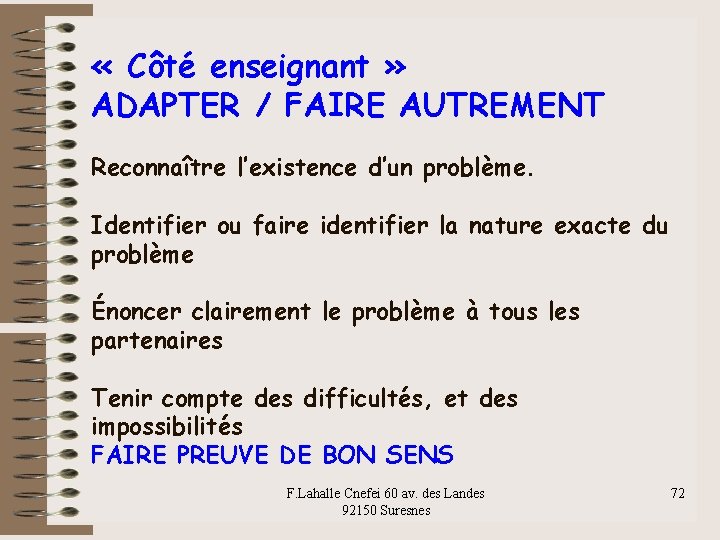 « Côté enseignant »
ADAPTER / FAIRE AUTREMENT

Reconnaître l'existence d'un problème.

Identifier ou faire identifier la nature exacte du problème

Énoncer clairement le problème à tous les partenaires

Tenir compte des difficultés, et des impossibilités
FAIRE PREUVE DE BON SENS

F.Lahalle Cnefei 60 av. des Landes
92150 Suresnes

72